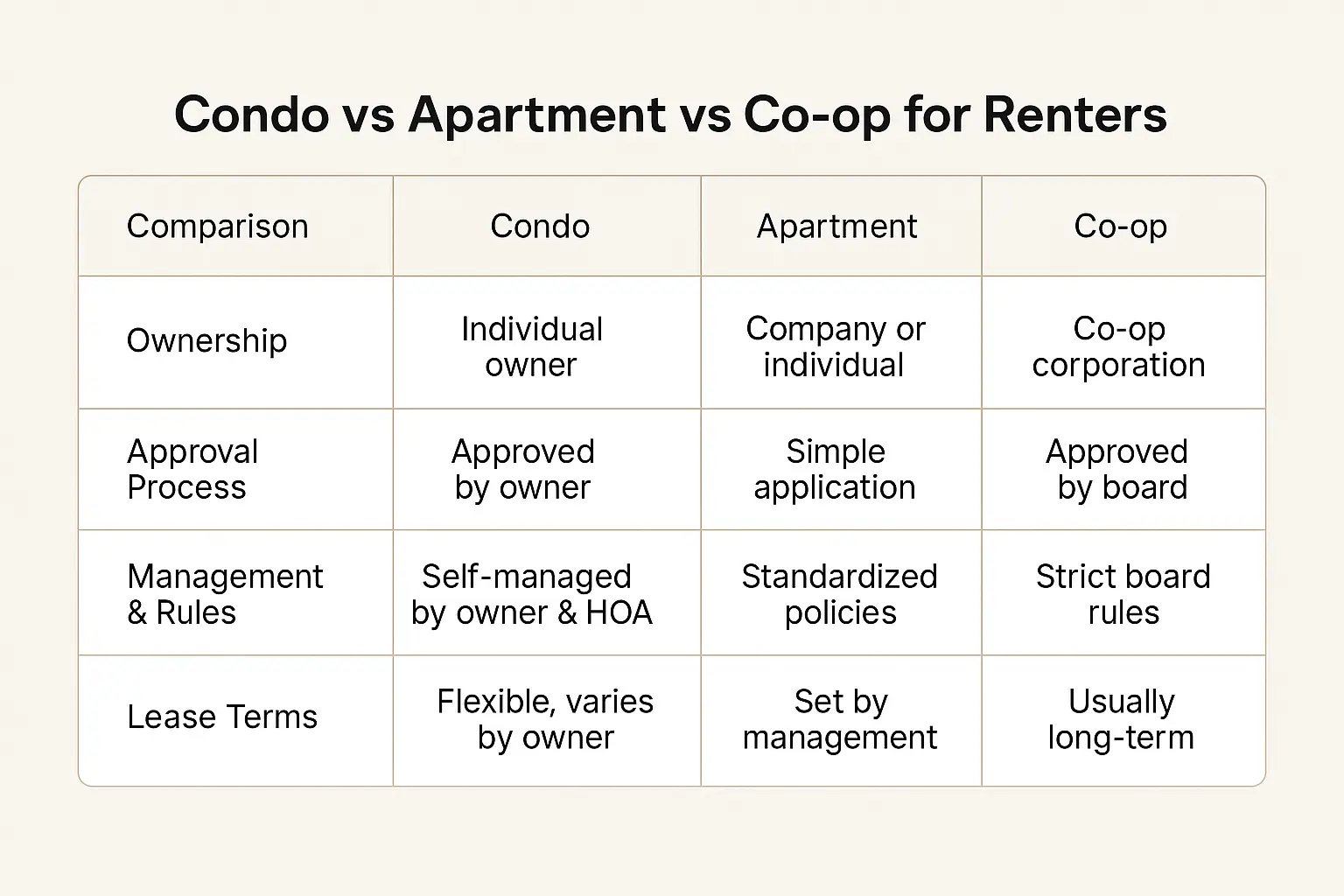 Condo vs Apartment vs Co-op for Renters

| Comparison | Condo | Apartment | Co-op |
|---|---|---|---|
| Ownership | Individual owner | Company or individual | Co-op corporation |
| Approval Process | Approved by owner | Simple application | Approved by board |
| Management & Rules | Self-managed by owner & HOA | Standardized policies | Strict board rules |
| Lease Terms | Flexible, varies by owner | Set by management | Usually long-term |